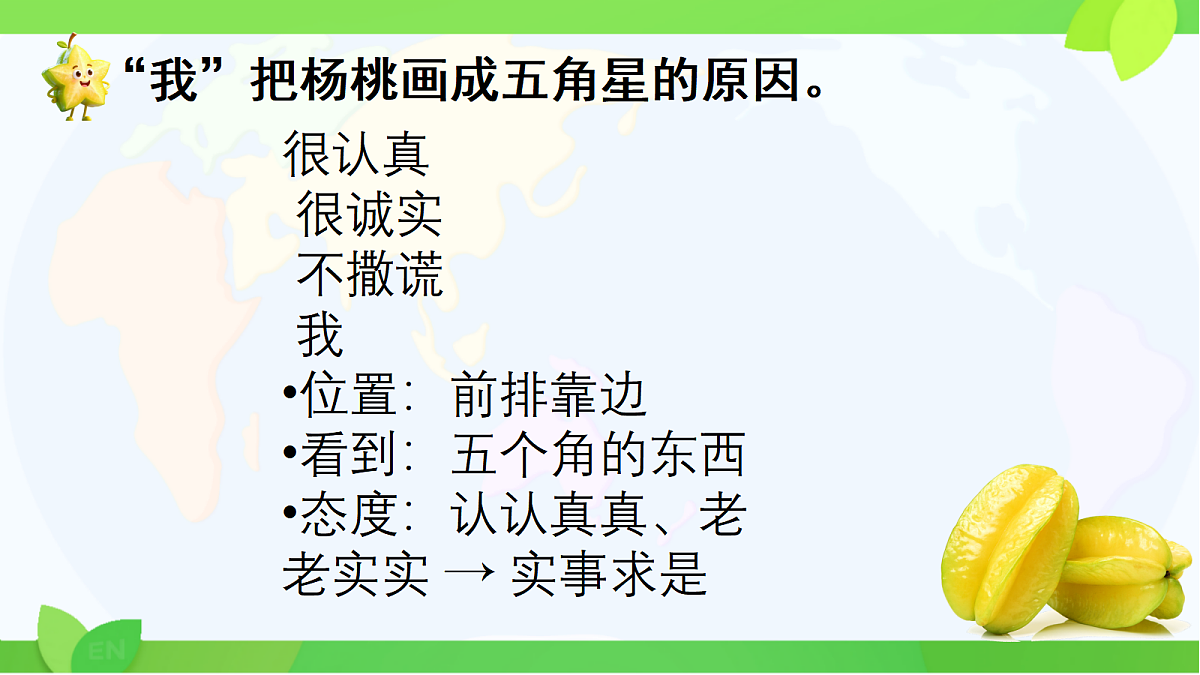 “我”把杨桃画成五角星的原因。

很认真
很诚实
不撒谎
我
•位置：前排靠边
•看到：五个角的东西
•态度：认认真真、老老实实 → 实事求是

EN